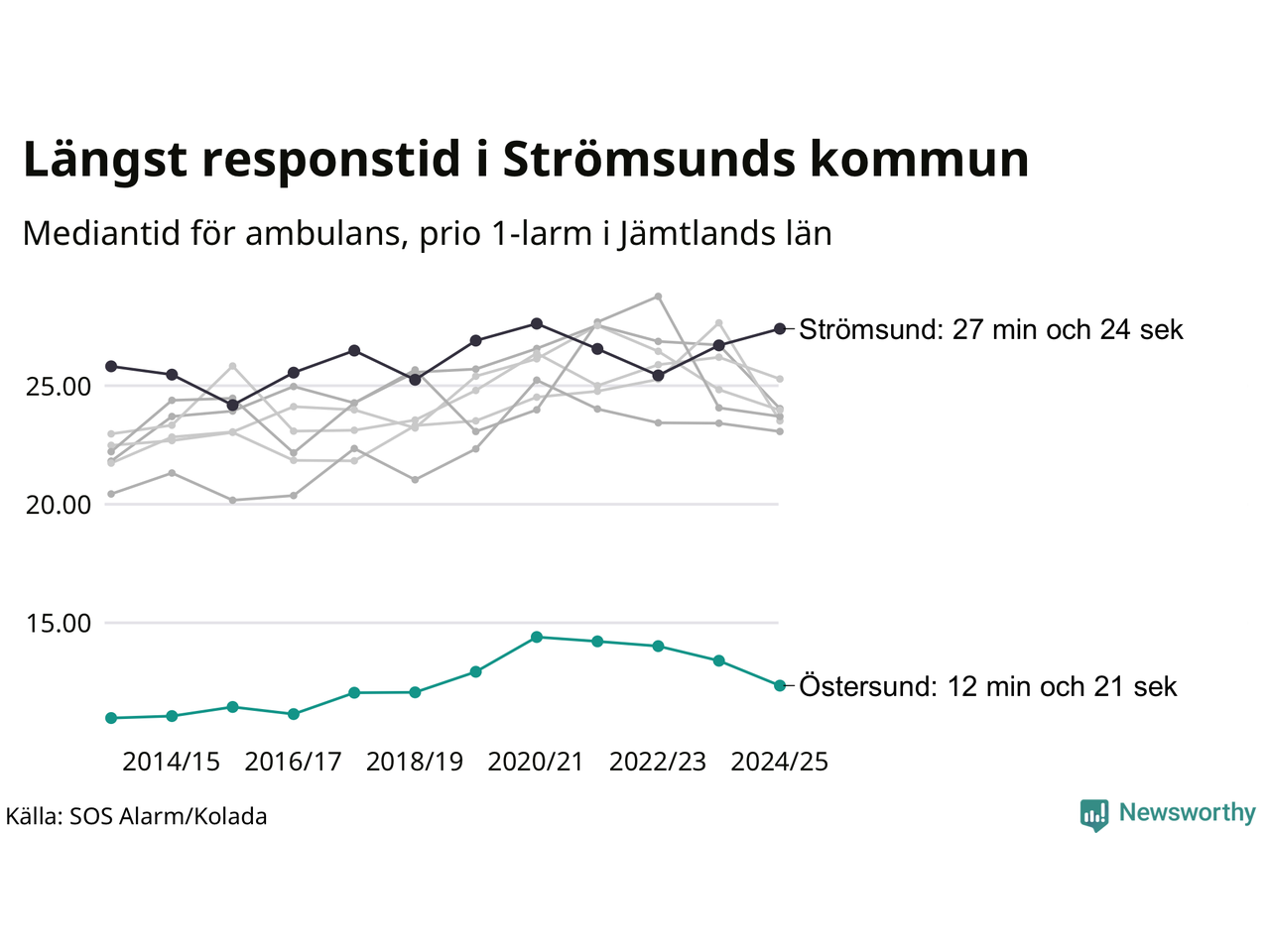 Längst responstid i Strömsunds kommun

Mediantid för ambulans, prio 1-larm i Jämtlands län

Strömsund: 27 min och 24 sek

25.00

20.00

15.00

Östersund: 12 min och 21 sek

2014/15 2016/17 2018/19 2020/21 2022/23 2024/25

Källa: SOS Alarm/Kolada

Newsworthy